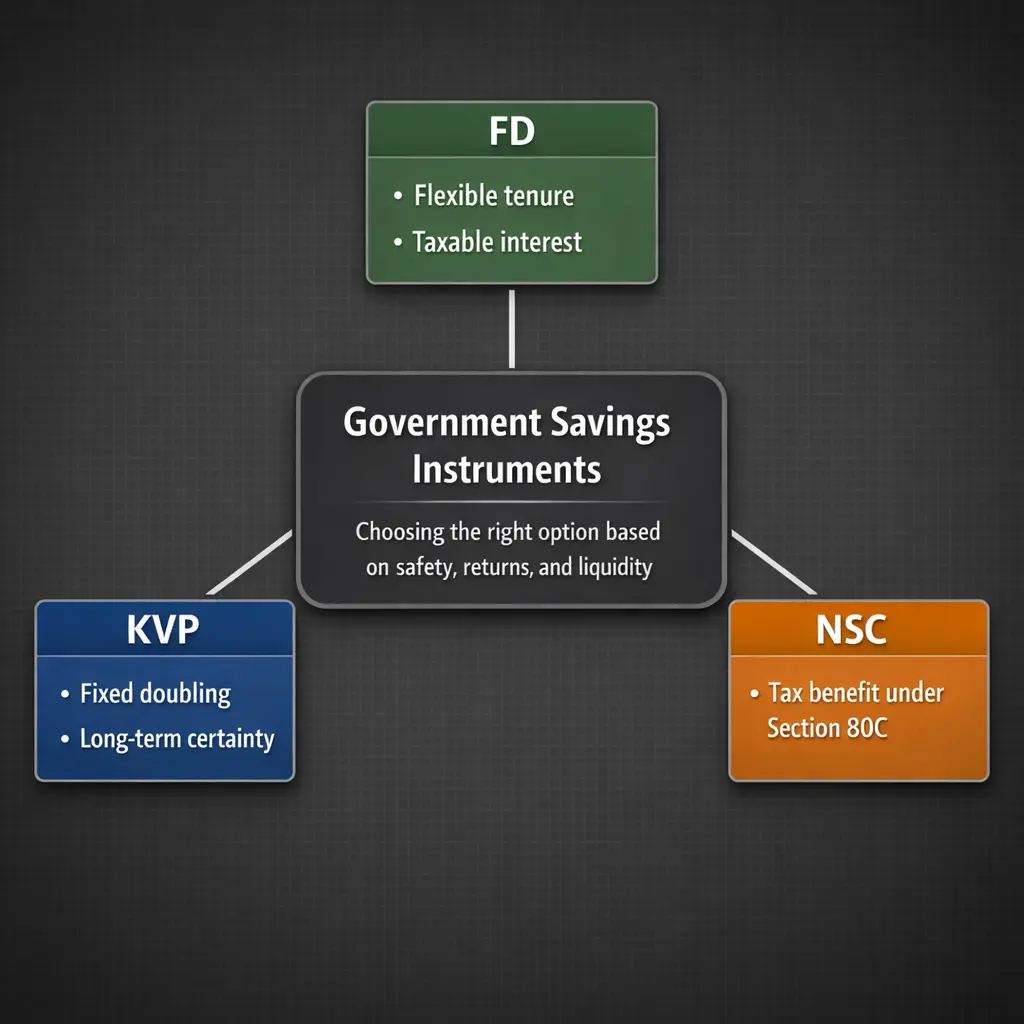 FD

• Flexible tenure
• Taxable interest

Government Savings Instruments

Choosing the right option based on safety, returns, and liquidity

KVP

• Fixed doubling
• Long-term certainty

NSC

• Tax benefit under Section 80C